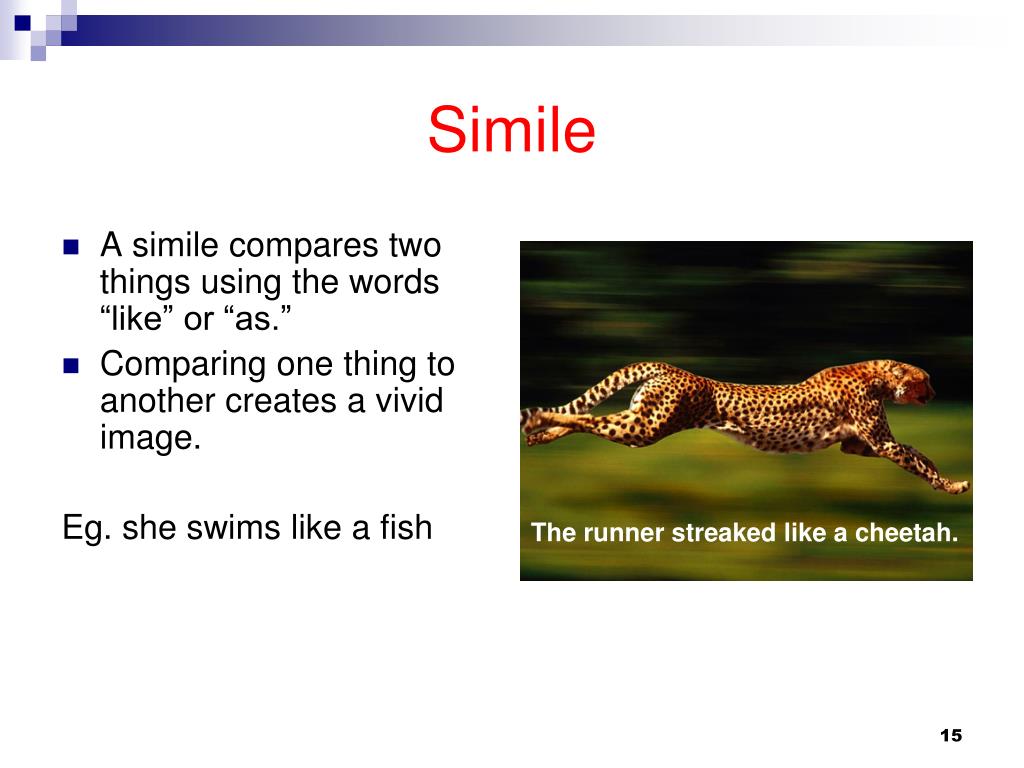 Simile

- A simile compares two things using the words “like” or “as.”
- Comparing one thing to another creates a vivid image.

Eg. she swims like a fish

The runner streaked like a cheetah.

15